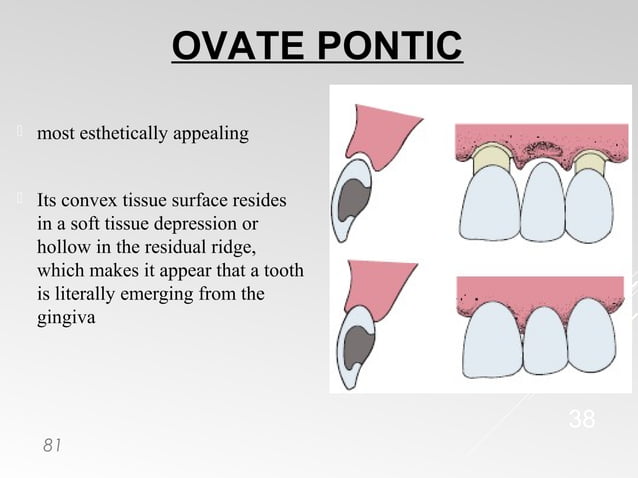 OVATE PONTIC

most esthetically appealing

Its convex tissue surface resides in a soft tissue depression or hollow in the residual ridge, which makes it appear that a tooth is literally emerging from the gingiva

38

81